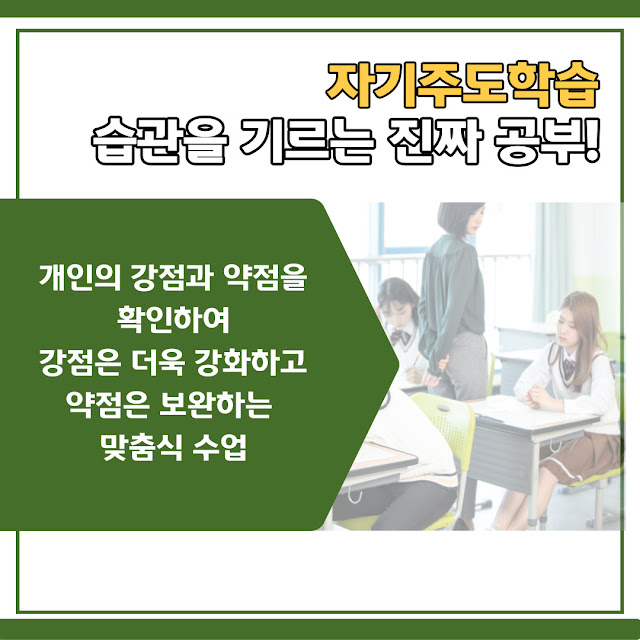 자기주도학습
습관을 기르는 진짜 공부!

개인의 강점과 약점을
확인하여
강점은 더욱 강화하고
약점은 보완하는
맞춤식 수업